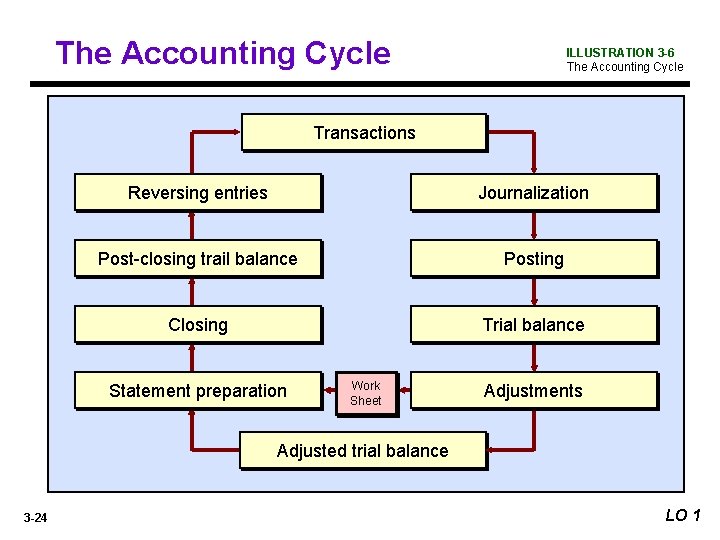 The Accounting Cycle

ILLUSTRATION 3-6
The Accounting Cycle

Transactions

Journalization

Posting

Trial balance

Adjustments

Work Sheet

Adjusted trial balance

Statement preparation

Closing

Post-closing trail balance

Reversing entries

3-24

LO 1